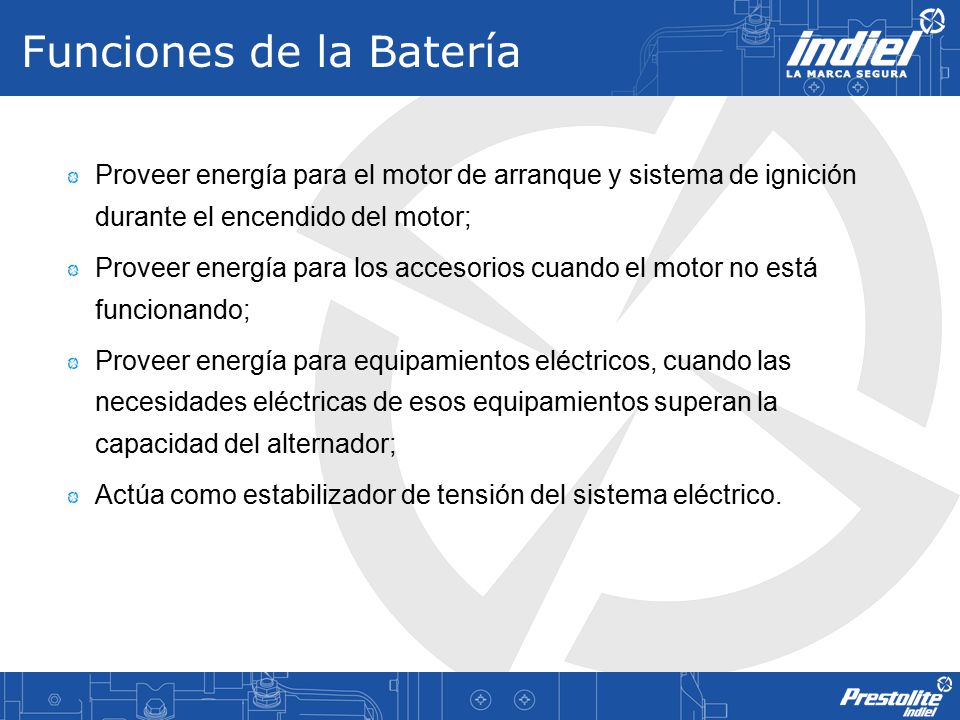 Funciones de la Batería

indiel
LA MARCA SEGURA

Proveer energía para el motor de arranque y sistema de ignición durante el encendido del motor;

Proveer energía para los accesorios cuando el motor no está funcionando;

Proveer energía para equipamientos eléctricos, cuando las necesidades eléctricas de esos equipamientos superan la capacidad del alternador;

Actúa como estabilizador de tensión del sistema eléctrico.

Prestolite
Indiel